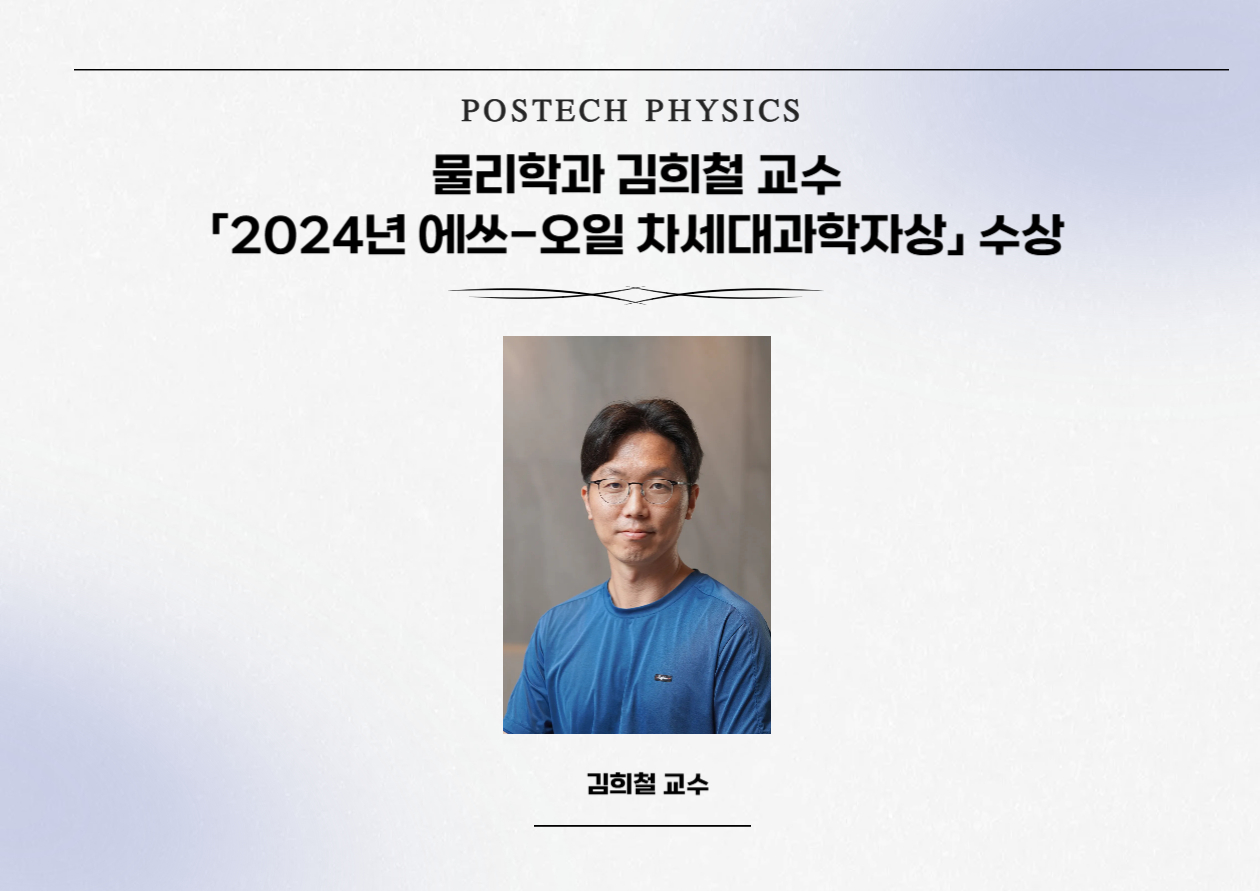 POSTECH PHYSICS

물리학과 김희철 교수
「2024년 에쓰-오일 차세대과학자상」 수상

김희철 교수